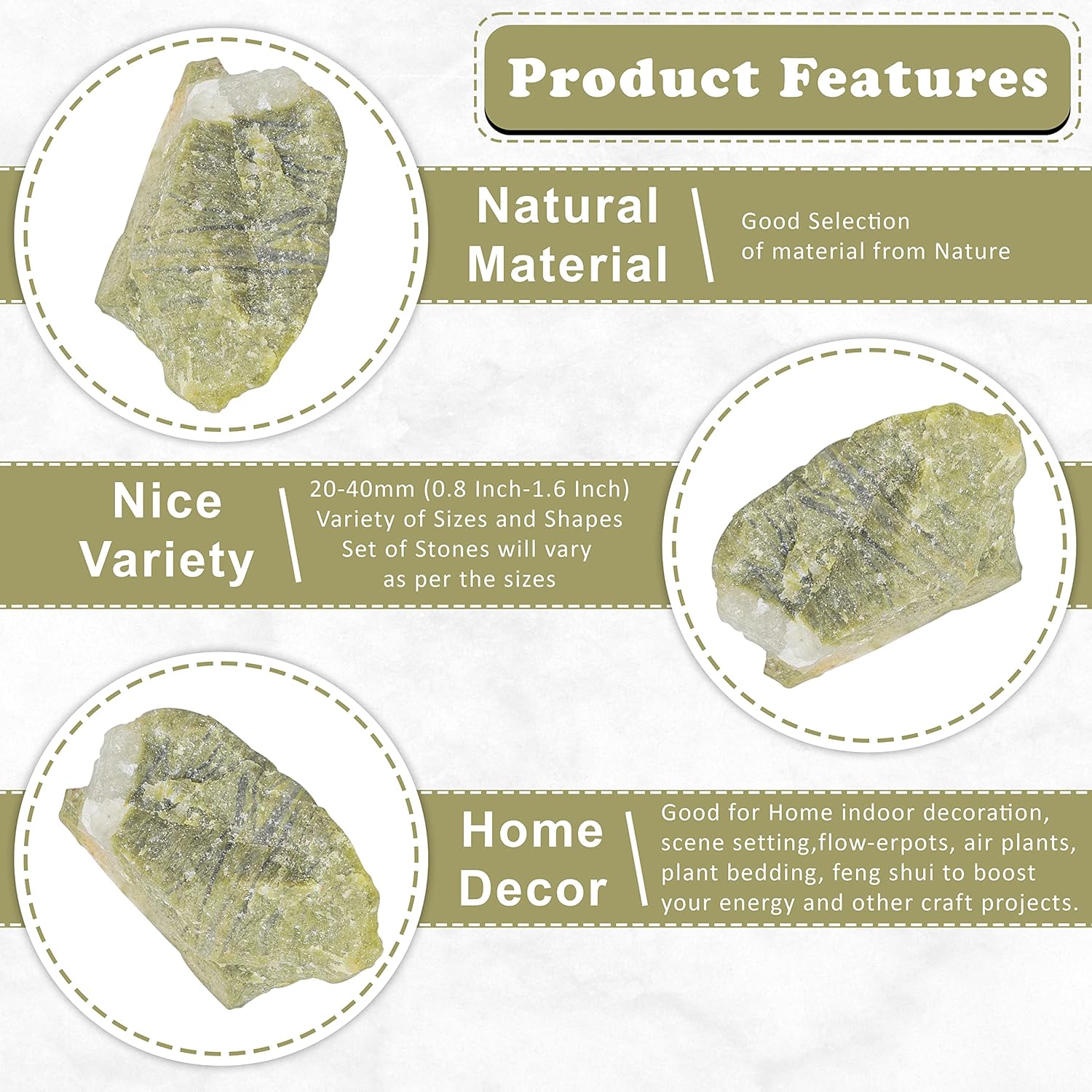 Product Features

Natural Material

Good Selection of material from Nature

Nice Variety

20-40mm (0.8 Inch-1.6 Inch) Variety of Sizes and Shapes Set of Stones will vary as per the sizes

Home Decor

Good for Home indoor decoration, scene setting,flow-erpots, air plants, plant bedding, feng shui to boost your energy and other craft projects.